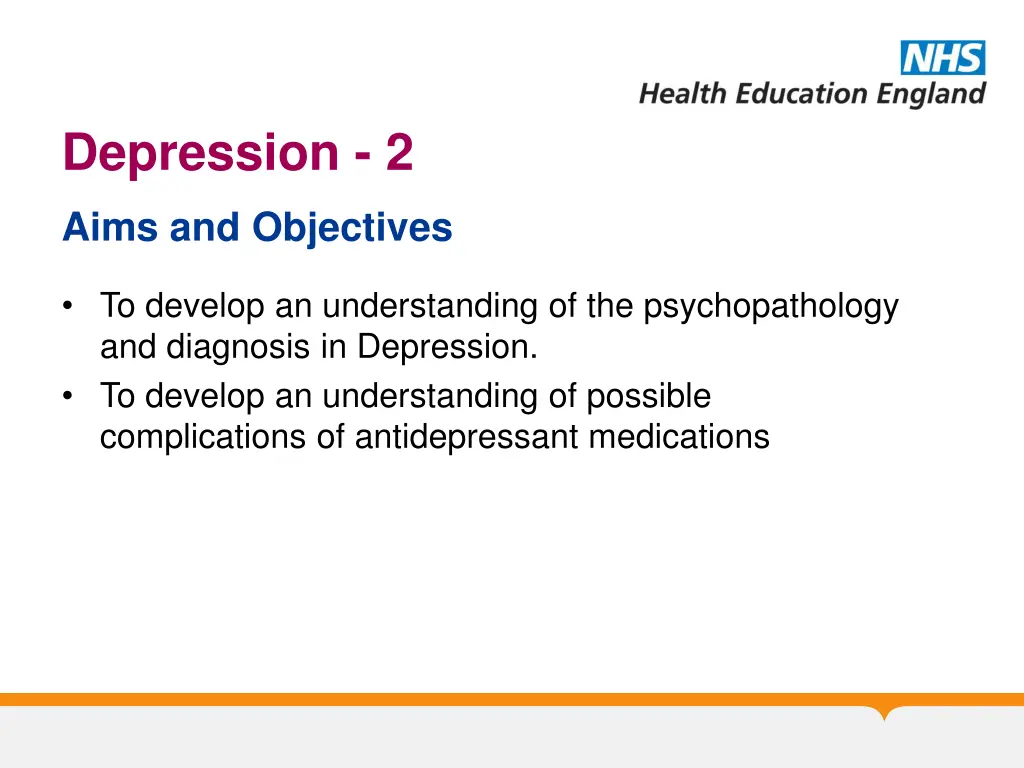 NHS
Health Education England

Depression - 2

Aims and Objectives

• To develop an understanding of the psychopathology and diagnosis in Depression.
• To develop an understanding of possible complications of antidepressant medications